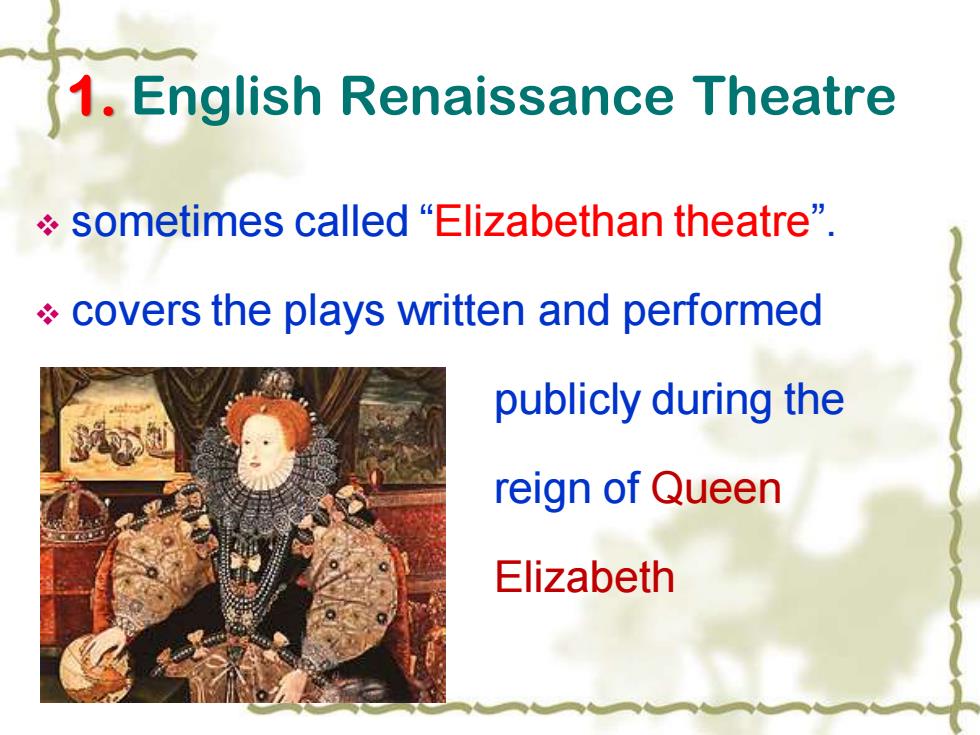 1. English Renaissance Theatre

❖ sometimes called “Elizabethan theatre”.

❖ covers the plays written and performed publicly during the reign of Queen Elizabeth